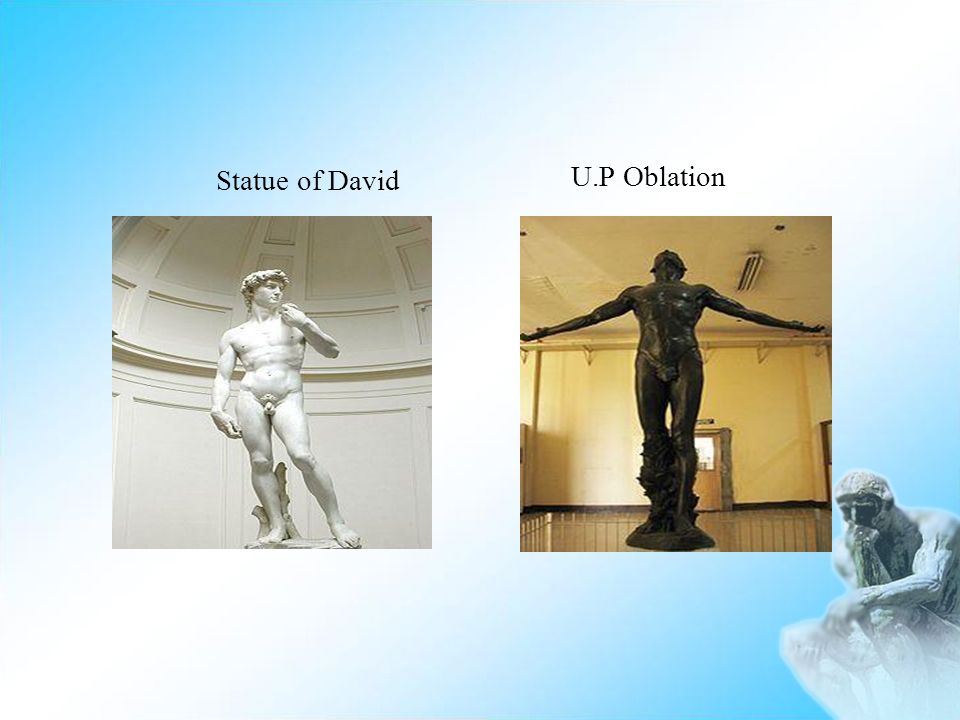 Statue of David

U.P Oblation